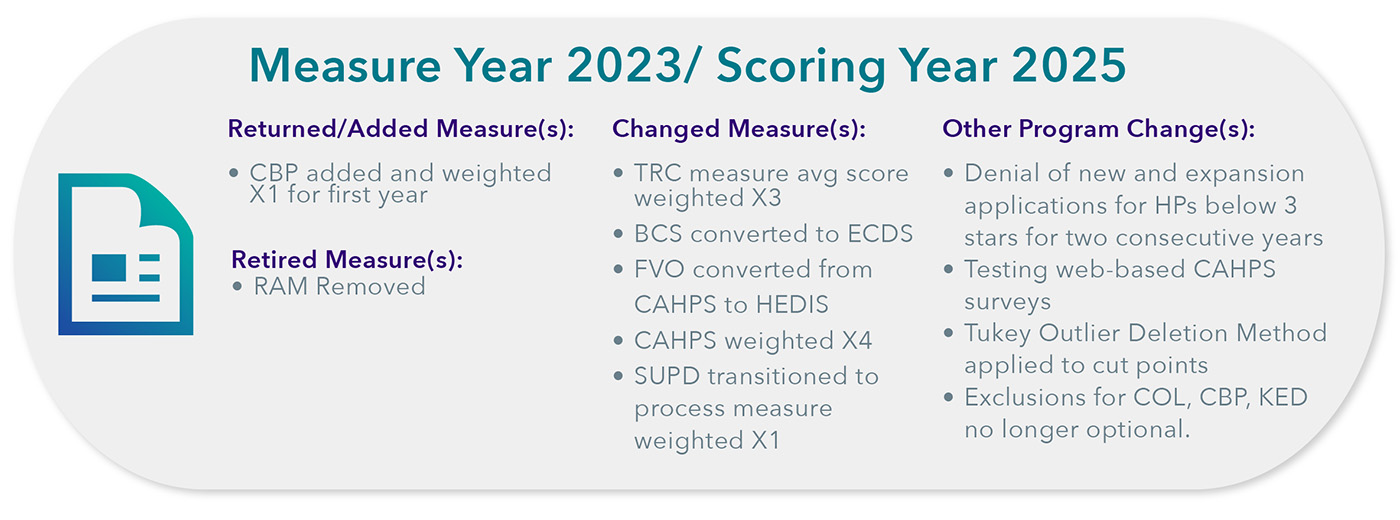 Measure Year 2023/ Scoring Year 2025

Returned/Added Measure(s):
• CBP added and weighted X1 for first year

Retired Measure(s):
• RAM Removed

Changed Measure(s):
• TRC measure avg score weighted X3
• BCS converted to ECDS
• FVO converted from CAHPS to HEDIS
• CAHPS weighted X4
• SUPD transitioned to process measure weighted X1

Other Program Change(s):
• Denial of new and expansion applications for HPs below 3 stars for two consecutive years
• Testing web-based CAHPS surveys
• Tukey Outlier Deletion Method applied to cut points
• Exclusions for COL, CBP, KED no longer optional.